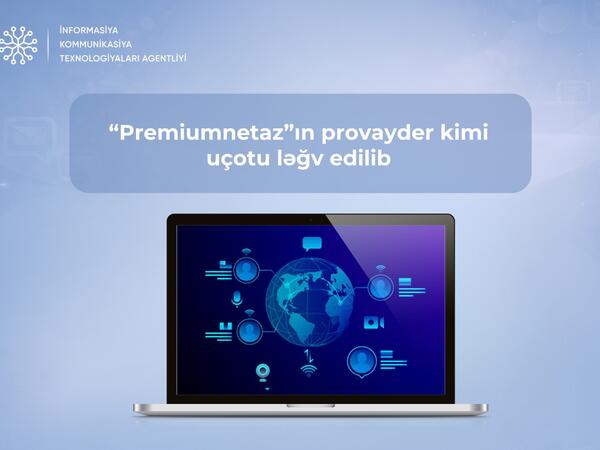 İNFORMASİYA
KOMMUNİKASİYA
TEXNOLOGİYALARI AGENTLİYİ

“Premiumnetaz”ın provayder kimi uçotu ləğv edilib